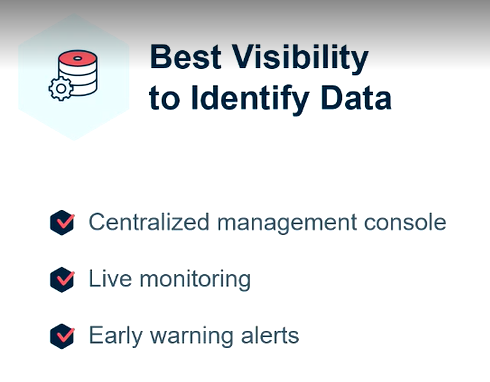 Best Visibility to Identify Data

Centralized management console

Live monitoring

Early warning alerts